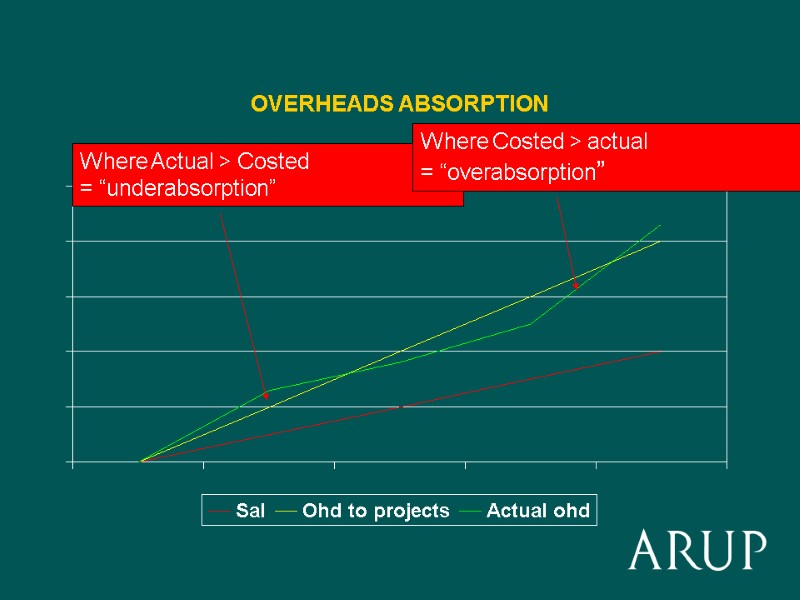 OVERHEADS ABSORPTION

Where Actual > Costed
= “underabsorption”

Where Costed > actual
= “overabsorption”

Sal
Ohd to projects
Actual ohd

ARUP